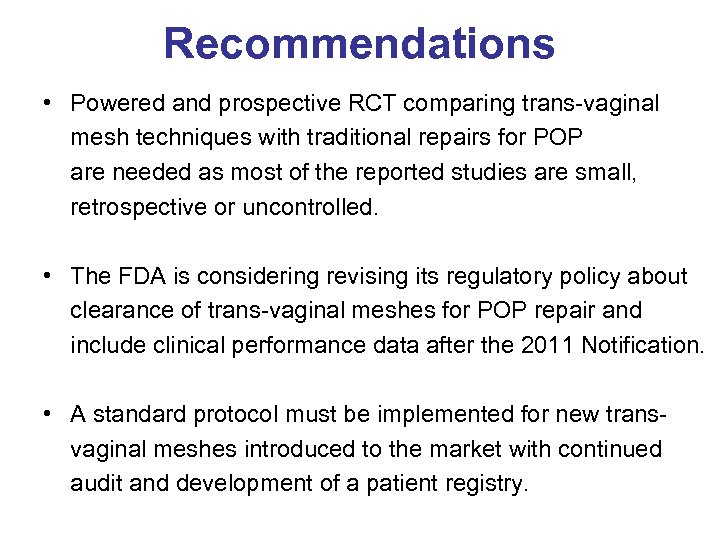 Recommendations

• Powered and prospective RCT comparing trans-vaginal mesh techniques with traditional repairs for POP are needed as most of the reported studies are small, retrospective or uncontrolled.

• The FDA is considering revising its regulatory policy about clearance of trans-vaginal meshes for POP repair and include clinical performance data after the 2011 Notification.

• A standard protocol must be implemented for new trans-vaginal meshes introduced to the market with continued audit and development of a patient registry.